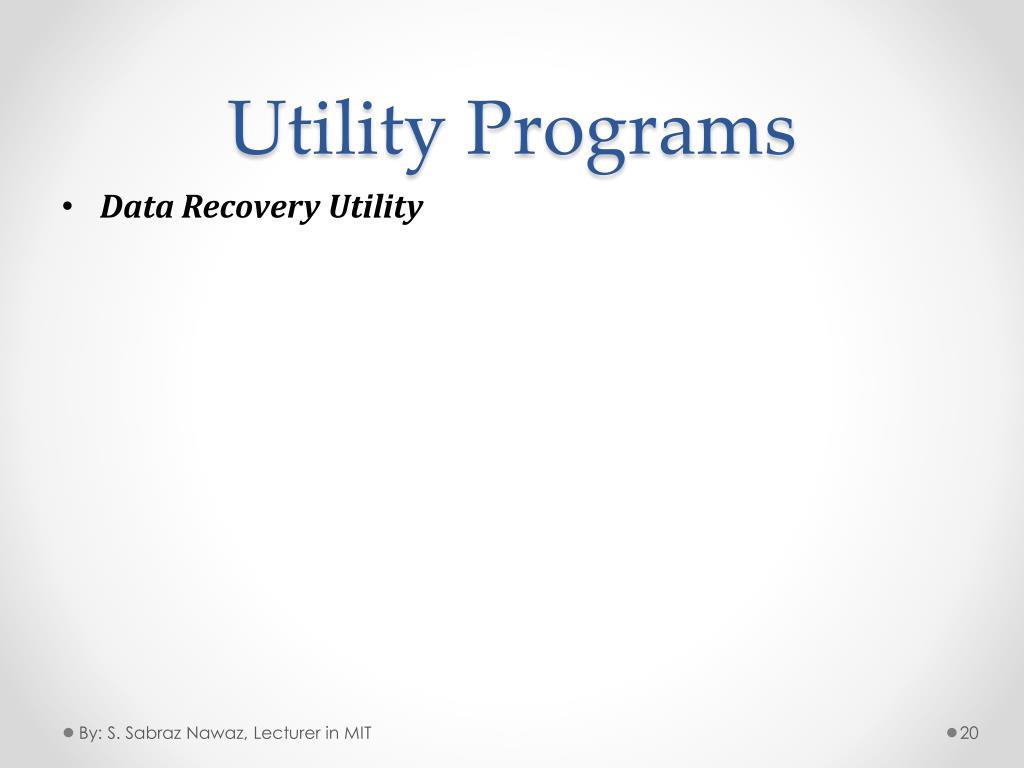 Utility Programs

• Data Recovery Utility

By: S. Sabraz Nawaz, Lecturer in MIT

20